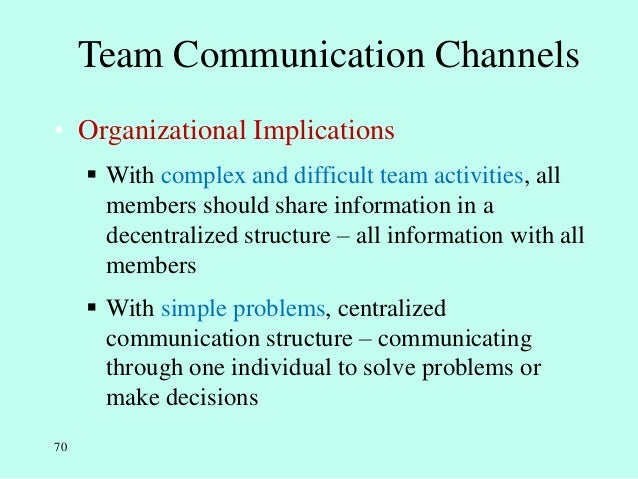 Team Communication Channels

• Organizational Implications

▪ With complex and difficult team activities, all members should share information in a decentralized structure – all information with all members

▪ With simple problems, centralized communication structure – communicating through one individual to solve problems or make decisions

70